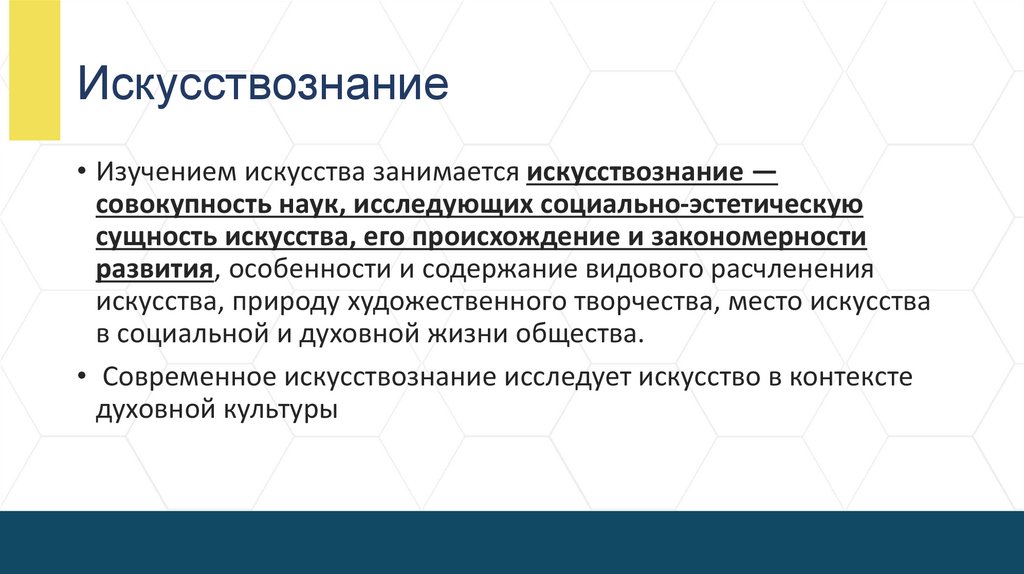 Искусствознание

• Изучением искусства занимается искусствознание — совокупность наук, исследующих социально-эстетическую сущность искусства, его происхождение и закономерности развития, особенности и содержание видового расчленения искусства, природу художественного творчества, место искусства в социальной и духовной жизни общества.

• Современное искусствознание исследует искусство в контексте духовной культуры